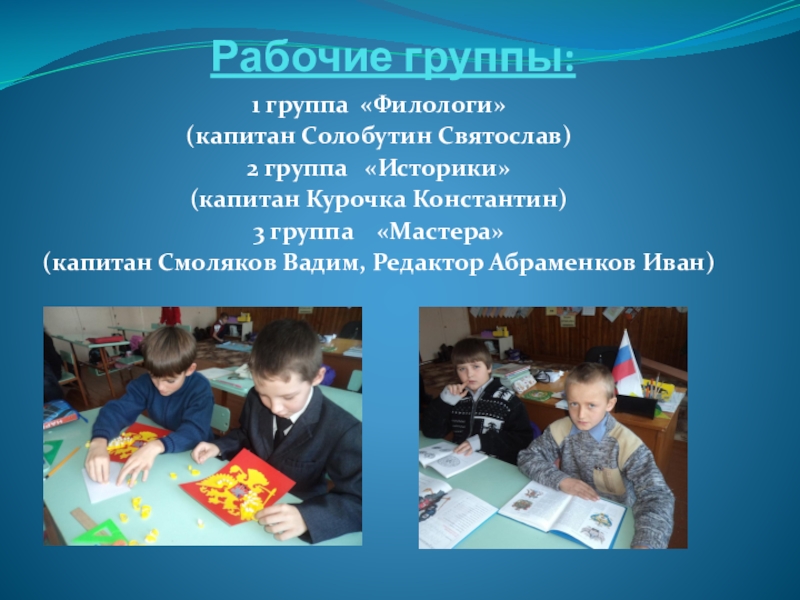 Рабочие группы:

1 группа «Филологи»
(капитан Солобутин Святослав)
2 группа «Историки»
(капитан Курочка Константин)
3 группа «Мастера»
(капитан Смоляков Вадим, Редактор Абраменков Иван)